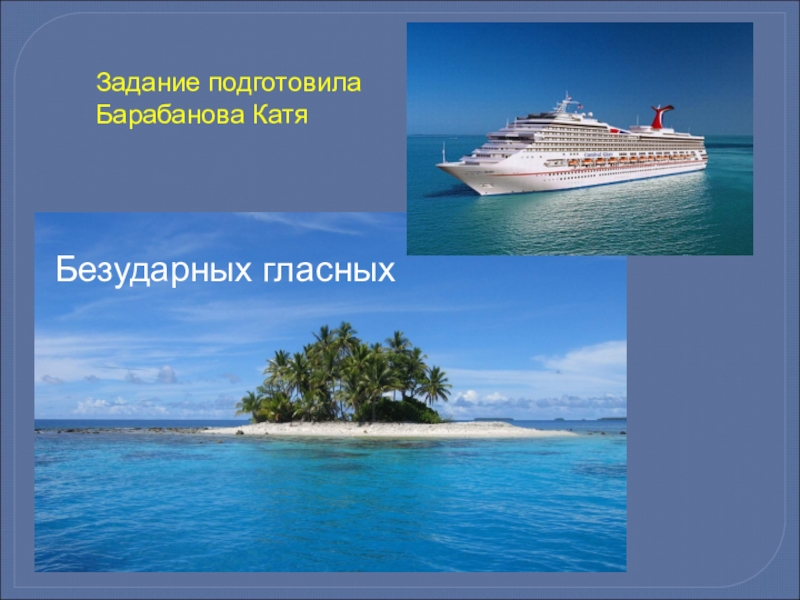 Задание подготовила
Барабанова Катя

Безударных гласных